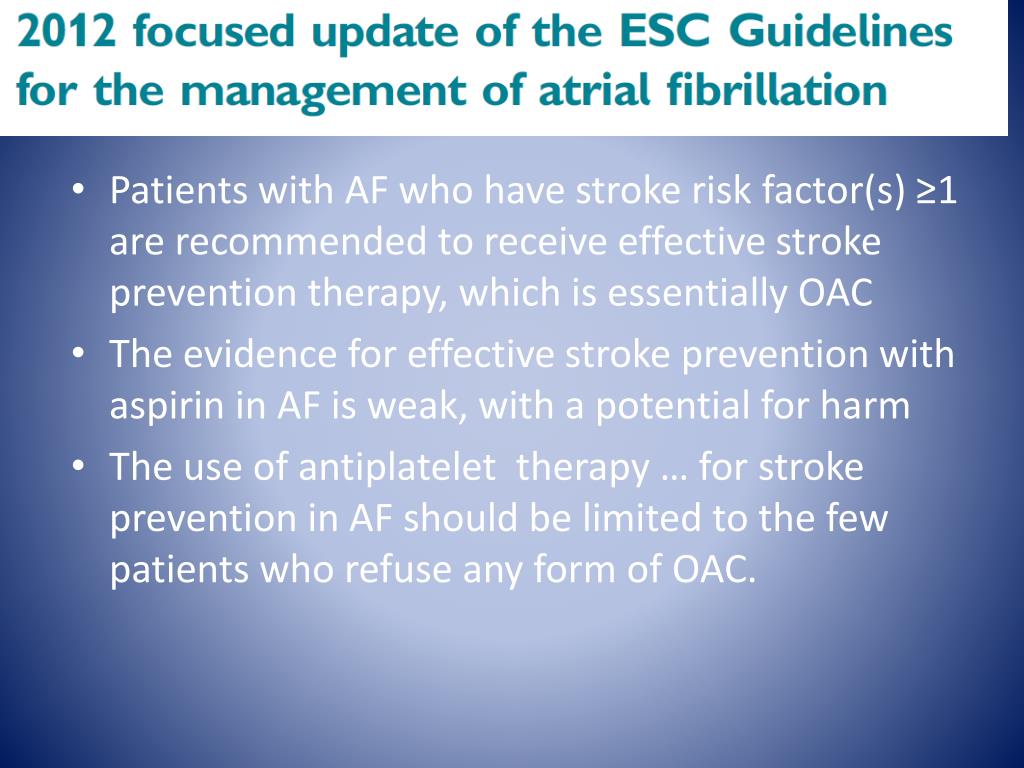 2012 focused update of the ESC Guidelines for the management of atrial fibrillation

• Patients with AF who have stroke risk factor(s) ≥1 are recommended to receive effective stroke prevention therapy, which is essentially OAC
• The evidence for effective stroke prevention with aspirin in AF is weak, with a potential for harm
• The use of antiplatelet therapy … for stroke prevention in AF should be limited to the few patients who refuse any form of OAC.